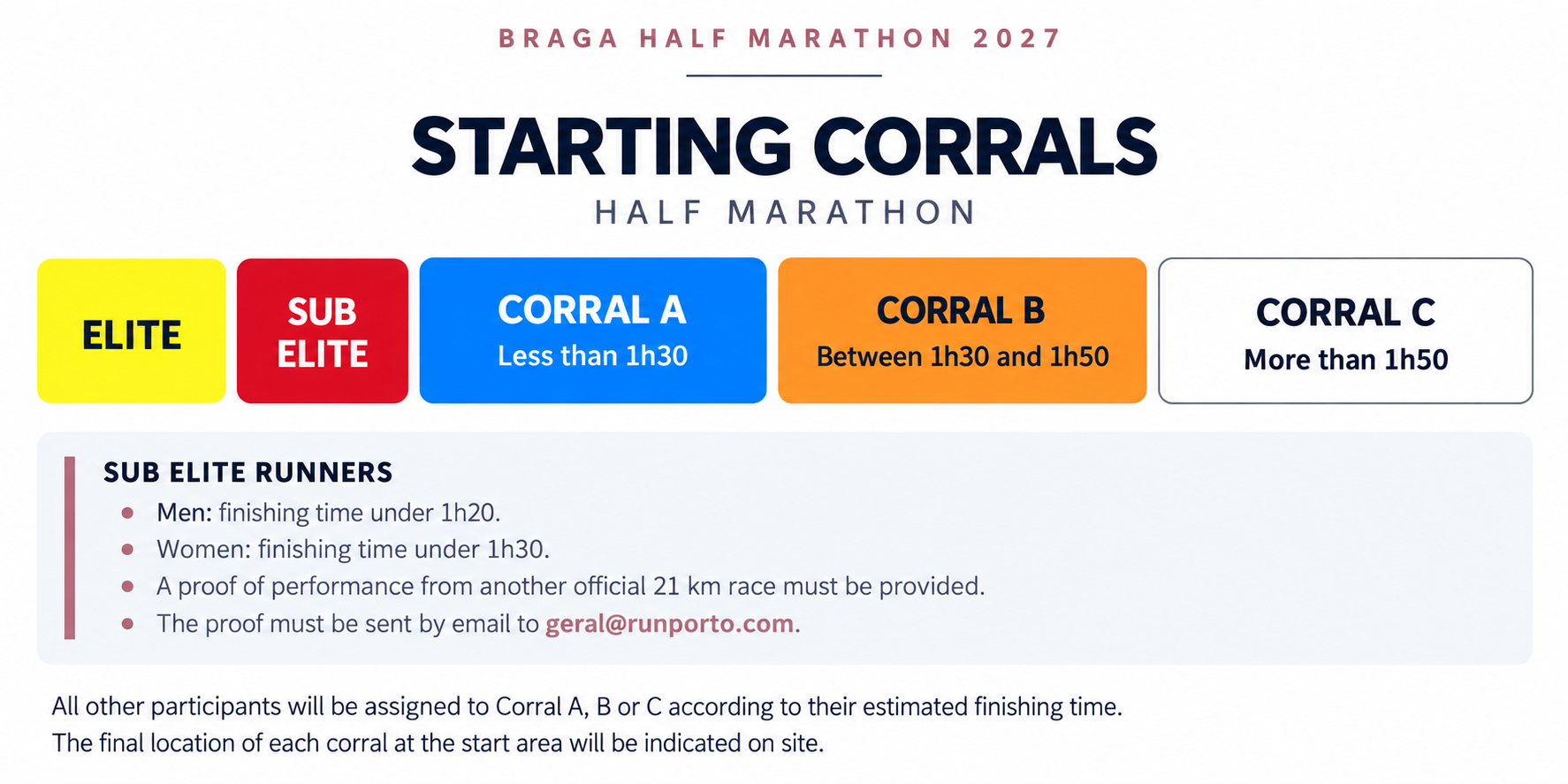 BRAGA HALF MARATHON 2027

STARTING CORRALS

HALF MARATHON

ELITE

SUB ELITE

CORRAL A
Less than 1h30

CORRAL B
Between 1h30 and 1h50

CORRAL C
More than 1h50

SUB ELITE RUNNERS

• Men: finishing time under 1h20.
• Women: finishing time under 1h30.
• A proof of performance from another official 21 km race must be provided.
• The proof must be sent by email to geral@runporto.com.

All other participants will be assigned to Corral A, B or C according to their estimated finishing time.
The final location of each corral at the start area will be indicated on site.